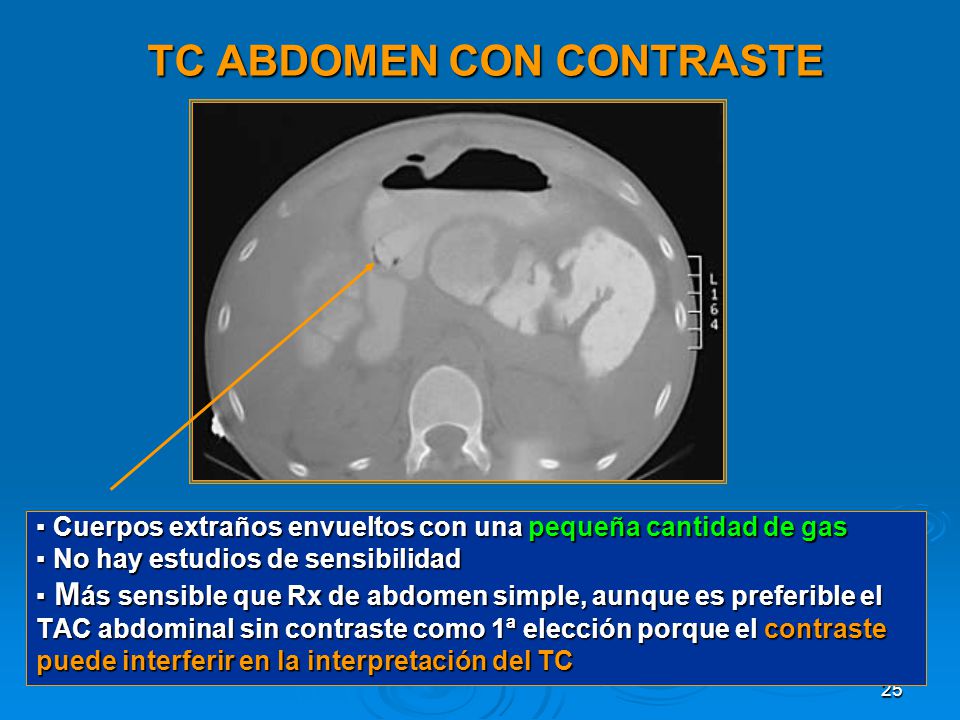 TC ABDOMEN CON CONTRASTE

L
1
6
4

▪ Cuerpos extraños envueltos con una pequeña cantidad de gas
▪ No hay estudios de sensibilidad
▪ Más sensible que Rx de abdomen simple, aunque es preferible el TAC abdominal sin contraste como 1ª elección porque el contraste puede interferir en la interpretación del TC

25